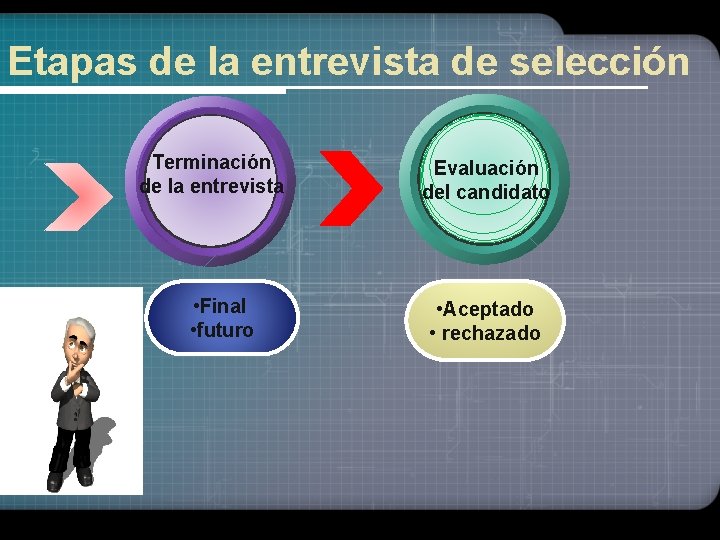 Etapas de la entrevista de selección

Terminación de la entrevista

Evaluación del candidato

•Final
•futuro

•Aceptado
• rechazado